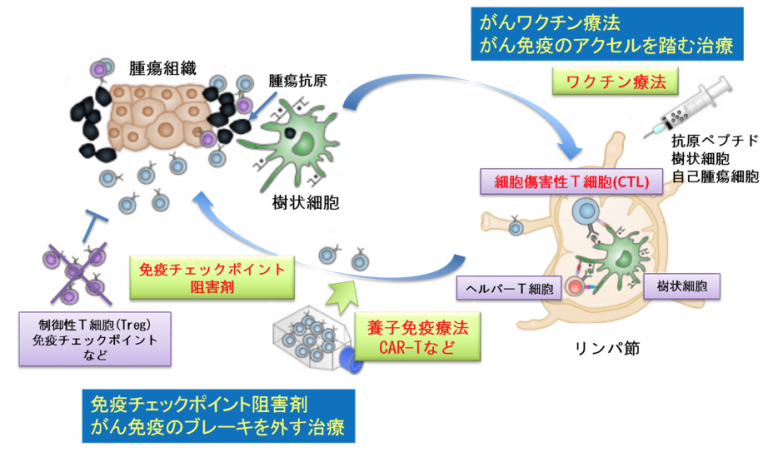 がんワクチン療法
がん免疫のアクセルを踏む治療

ワクチン療法

腫瘍組織

腫瘍抗原

樹状細胞

抗原ペプチド
樹状細胞
自己腫瘍細胞

細胞傷害性Ｔ細胞(CTL)

免疫チェックポイント
阻害剤

ヘルパーＴ細胞

樹状細胞

制御性Ｔ細胞(Treg)
免疫チェックポイント
など

養子免疫療法
CAR-Tなど

リンパ節

免疫チェックポイント阻害剤
がん免疫のブレーキを外す治療